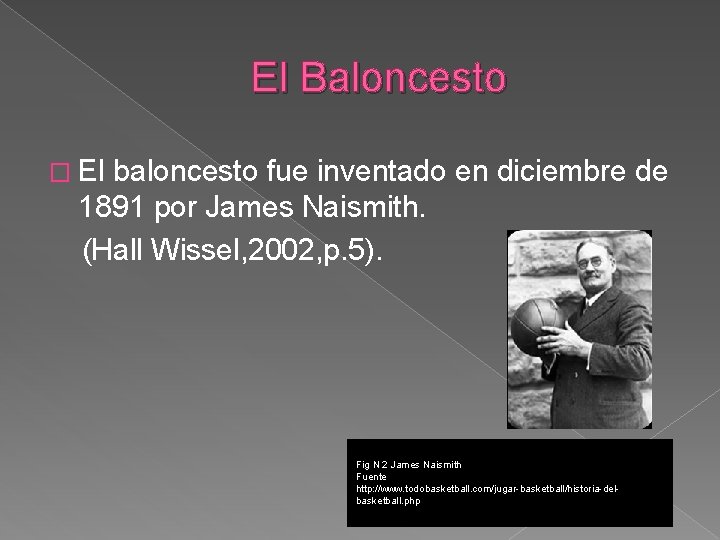 El Baloncesto

El baloncesto fue inventado en diciembre de 1891 por James Naismith.
(Hall Wissel,2002,p.5).

Fig N 2 James Naismith
Fuente
http://www.todobasketball.com/jugar-basketball/historia-del-basketball.php